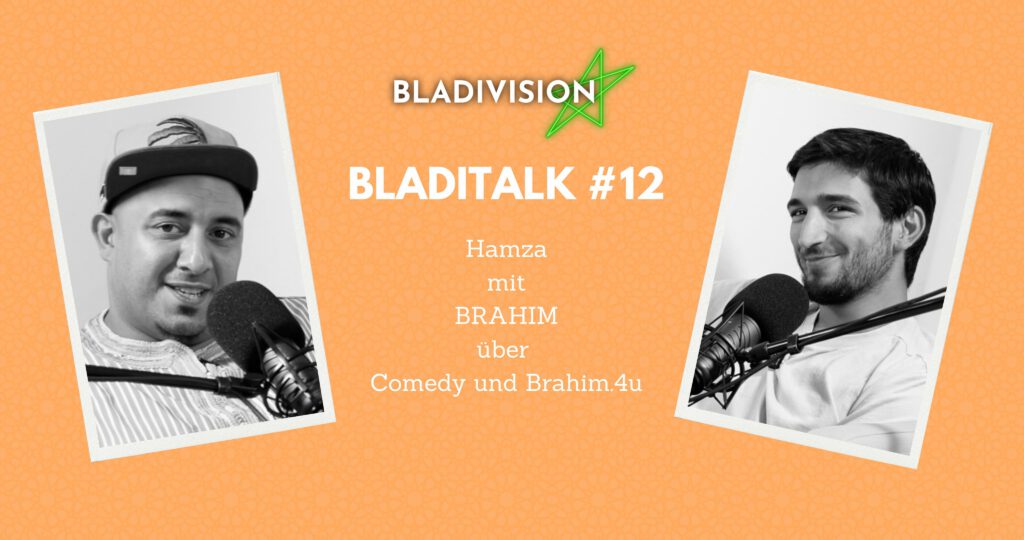 BLADIVISION

BLADITALK #12

Hamza
mit
BRAHIM
über
Comedy und Brahim.4u